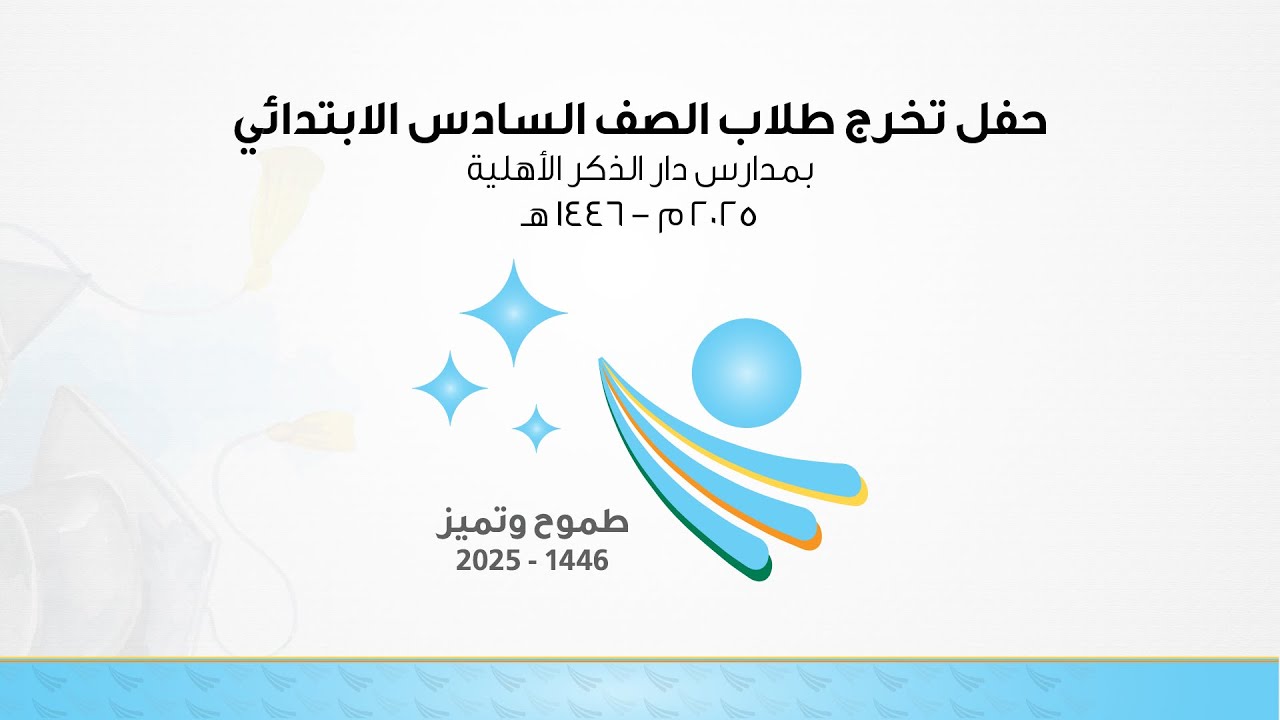 حفل تخرج طلاب الصف السادس الابتدائي
بمدارس دار الذكر الأهلية
٢٠٢٥م – ١٤٤٦هـ

طموح وتميز
2025 - 1446